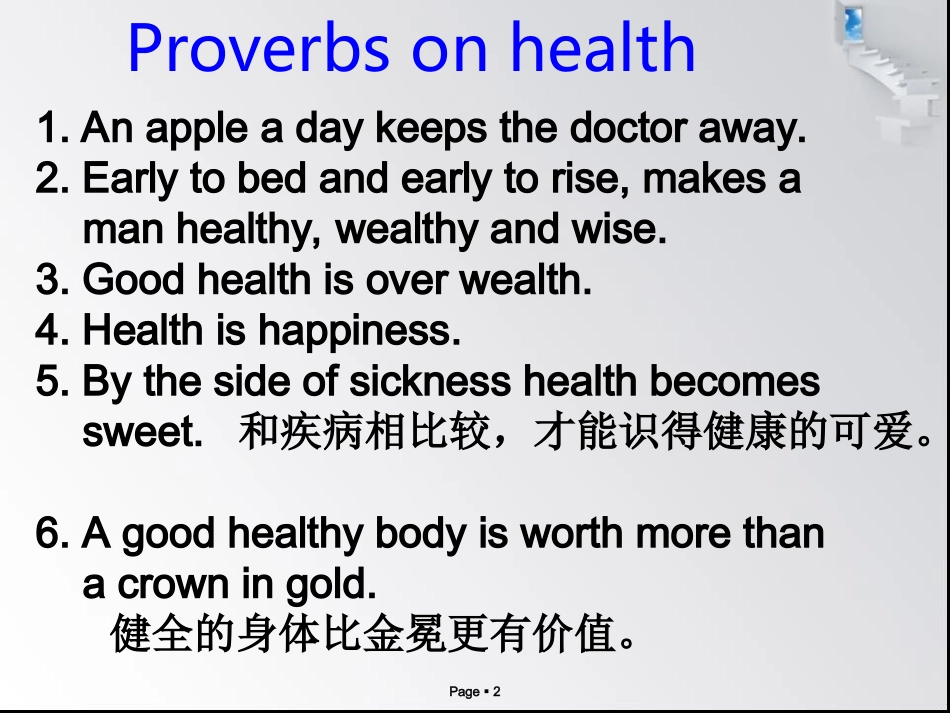 Proverbs on health

1. An apple a day keeps the doctor away.
2. Early to bed and early to rise, makes a man healthy, wealthy and wise.
3. Good health is over wealth.
4. Health is happiness.
5. By the side of sickness health becomes sweet. 和疾病相比较，才能识得健康的可爱。

6. A good healthy body is worth more than a crown in gold.
健全的身体比金冕更有价值。

Page ▪ 2